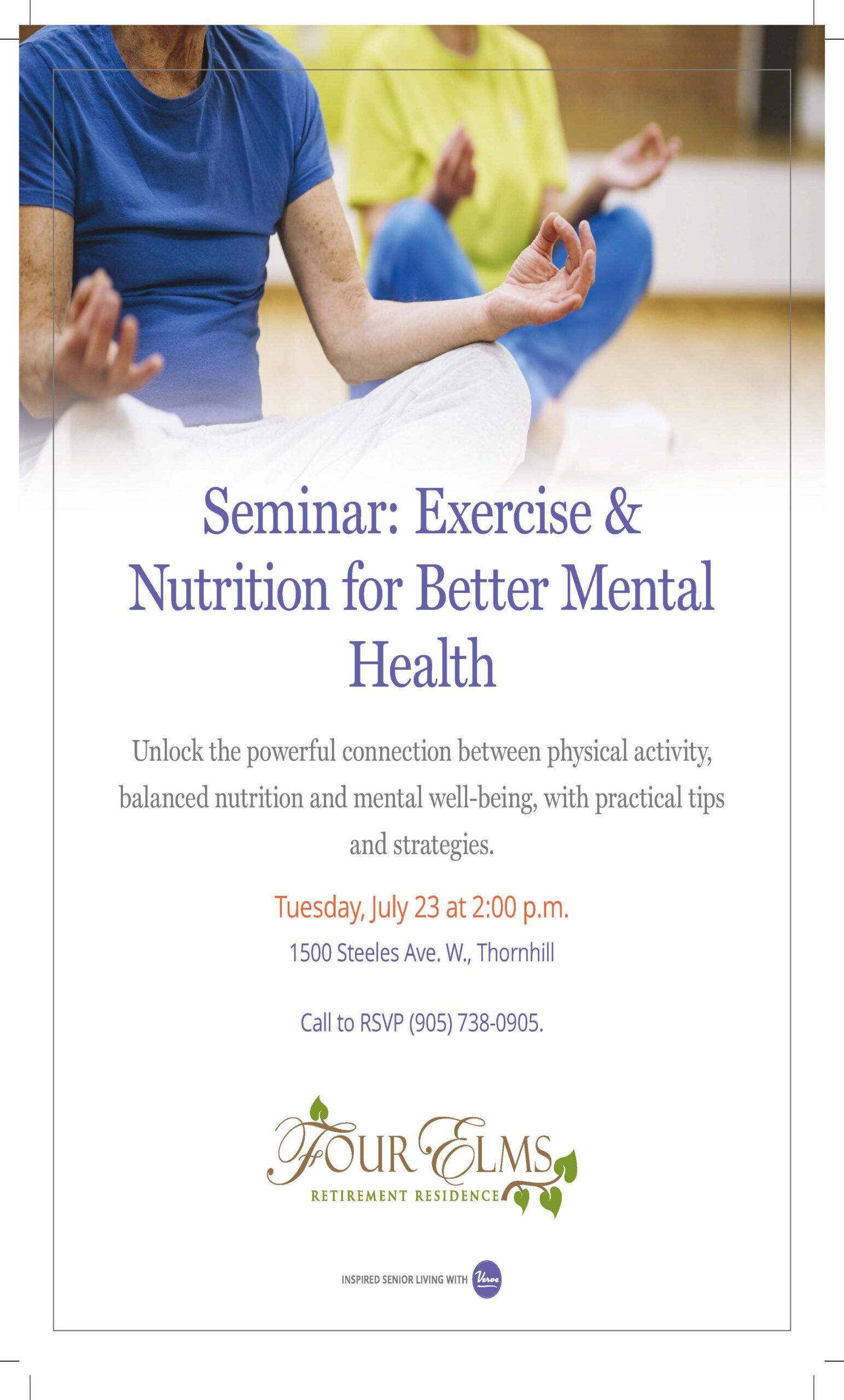 Seminar: Exercise & Nutrition for Better Mental Health

Unlock the powerful connection between physical activity, balanced nutrition and mental well-being, with practical tips and strategies.

Tuesday, July 23 at 2:00 p.m.

1500 Steeles Ave. W., Thornhill

Call to RSVP (905) 738-0905.

FOUR ELMS
RETIREMENT RESIDENCE

INSPIRED SENIOR LIVING WITH Verve